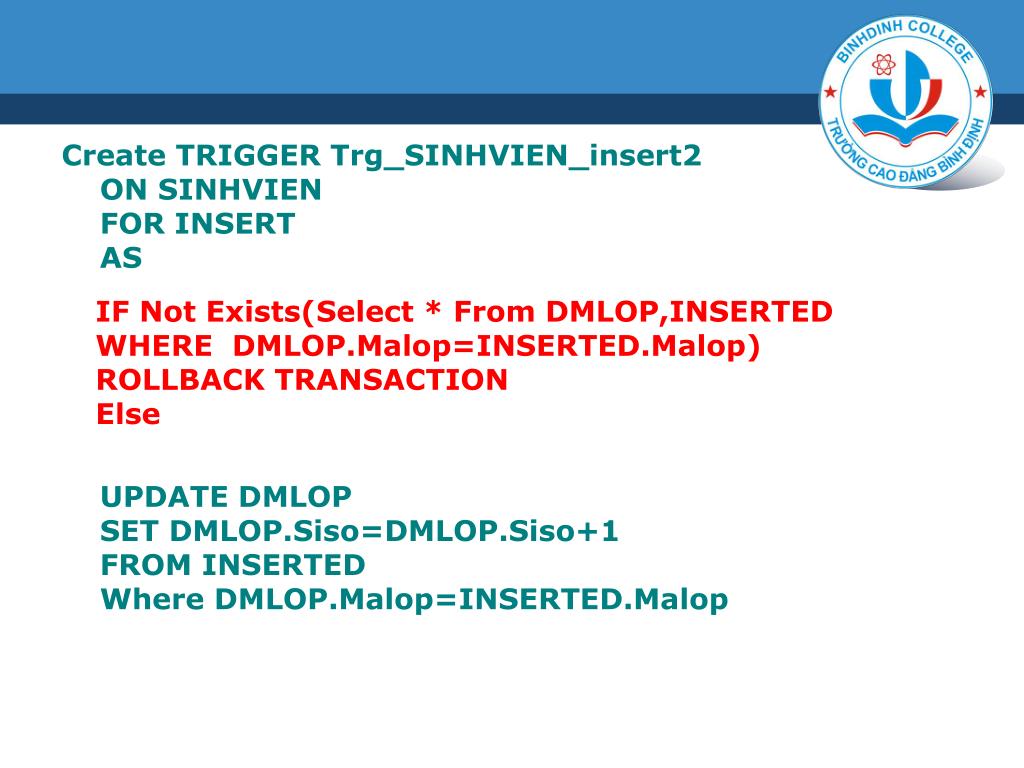 BINHDINH COLLEGE
TRƯỜNG CAO ĐẲNG BÌNH ĐỊNH

Create TRIGGER Trg_SINHVIEN_insert2
ON SINHVIEN
FOR INSERT
AS

IF Not Exists(Select * From DMLOP,INSERTED
WHERE DMLOP.Malop=INSERTED.Malop)
ROLLBACK TRANSACTION
Else

UPDATE DMLOP
SET DMLOP.Siso=DMLOP.Siso+1
FROM INSERTED
Where DMLOP.Malop=INSERTED.Malop